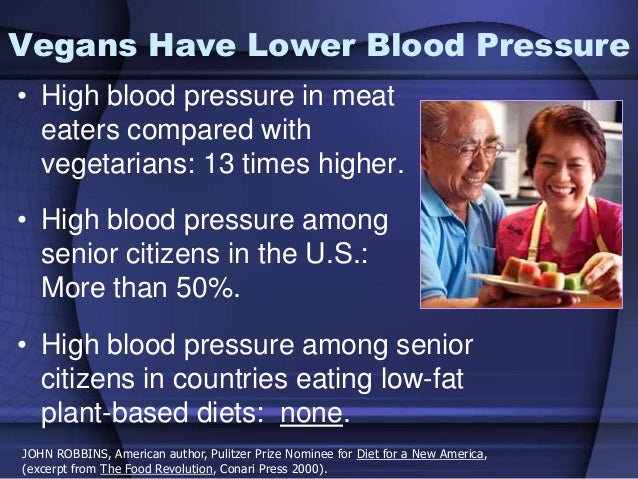 Vegans Have Lower Blood Pressure

• High blood pressure in meat eaters compared with vegetarians: 13 times higher.

• High blood pressure among senior citizens in the U.S.: More than 50%.

• High blood pressure among senior citizens in countries eating low-fat plant-based diets: none.

JOHN ROBBINS, American author, Pulitzer Prize Nominee for Diet for a New America, (excerpt from The Food Revolution, Conari Press 2000).